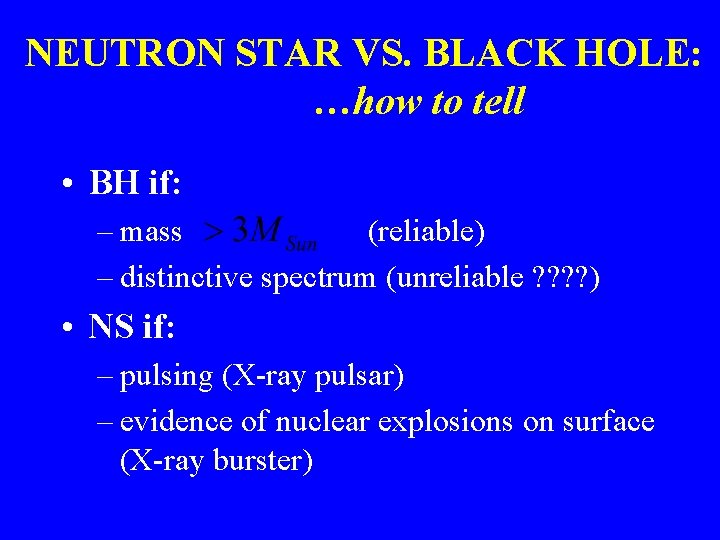 NEUTRON STAR VS. BLACK HOLE:
…how to tell

• BH if:
– mass $> 3M_{Sun}$ (reliable)
– distinctive spectrum (unreliable ????)

• NS if:
– pulsing (X-ray pulsar)
– evidence of nuclear explosions on surface (X-ray burster)